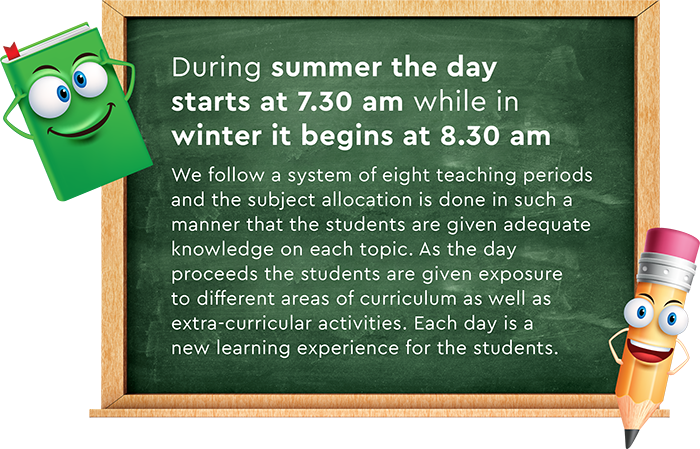 During summer the day starts at 7.30 am while in winter it begins at 8.30 am

We follow a system of eight teaching periods and the subject allocation is done in such a manner that the students are given adequate knowledge on each topic. As the day proceeds the students are given exposure to different areas of curriculum as well as extra-curricular activities. Each day is a new learning experience for the students.